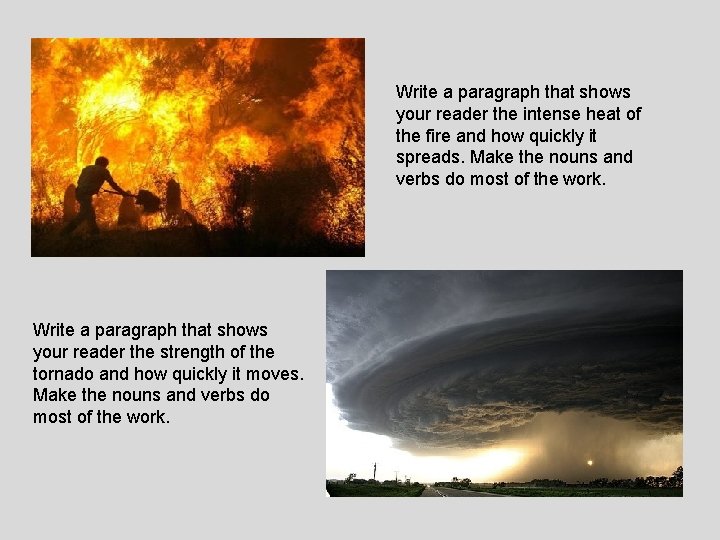 Write a paragraph that shows your reader the intense heat of the fire and how quickly it spreads. Make the nouns and verbs do most of the work.

Write a paragraph that shows your reader the strength of the tornado and how quickly it moves. Make the nouns and verbs do most of the work.